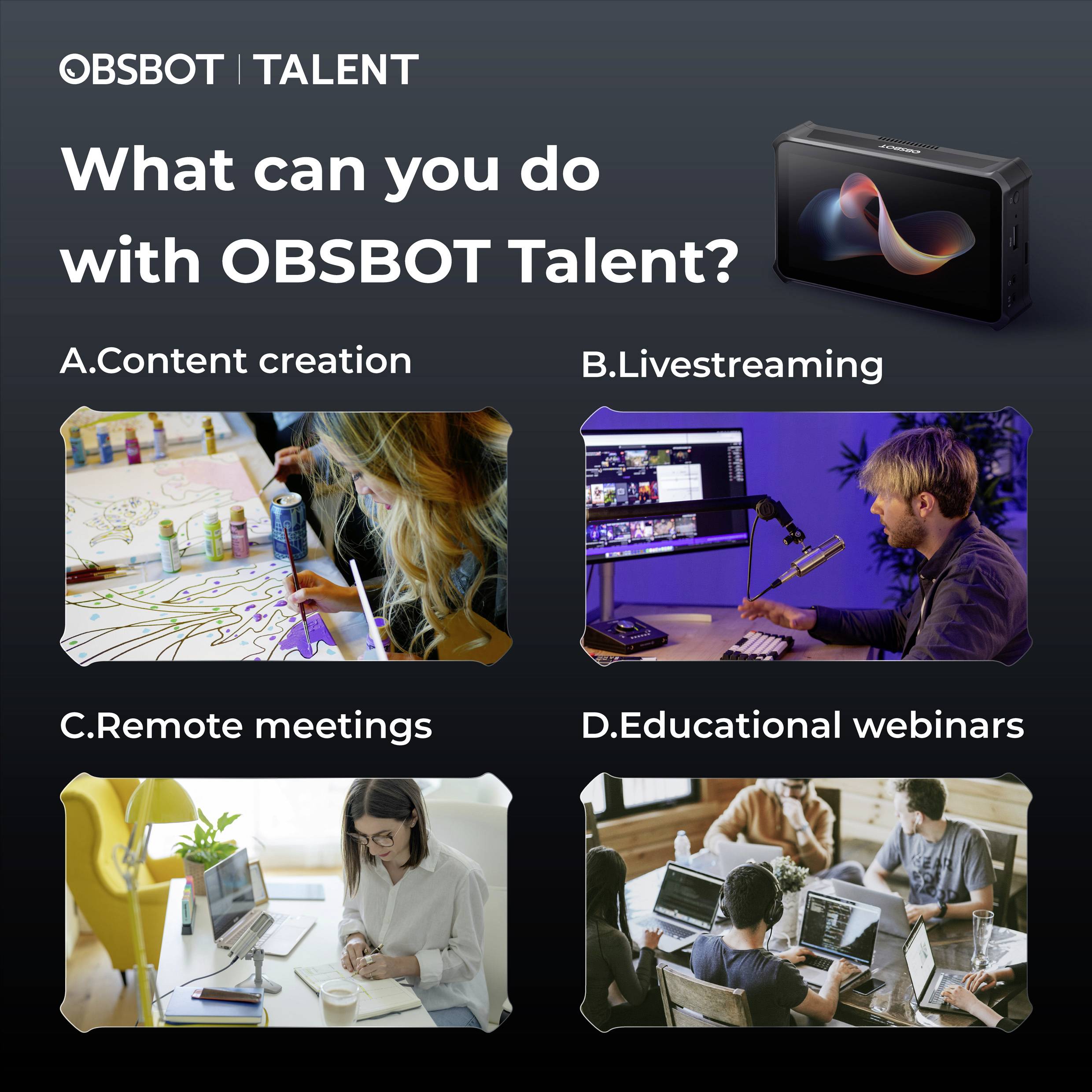 OBSBOT | TALENT

What can you do with OBSBOT Talent?

OBSBOT

A.Content creation

B.Livestreaming

C.Remote meetings

D.Educational webinars